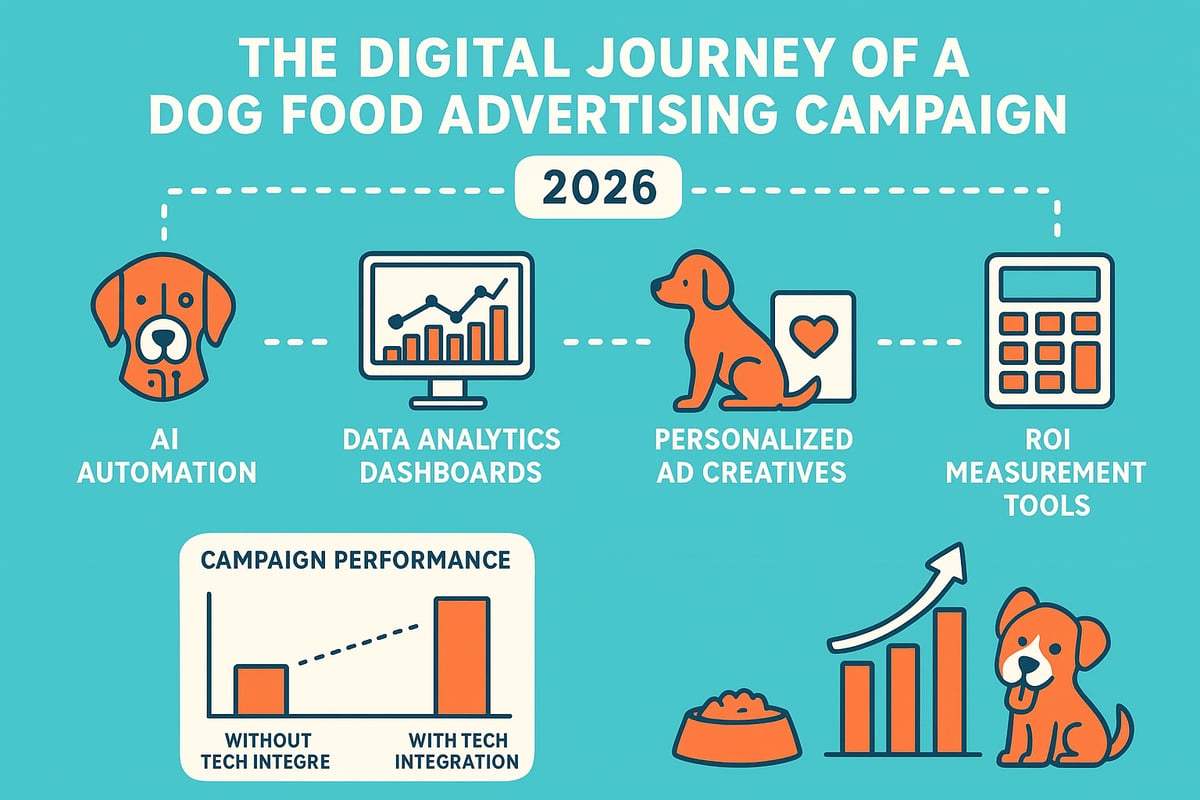 THE DIGITAL JOURNEY OF A DOG FOOD ADVERTISING CAMPAIGN

2026

AI AUTOMATION

DATA ANALYTICS DASHBOARDS

PERSONALIZED AD CREATIVES

ROI MEASUREMENT TOOLS

CAMPAIGN PERFORMANCE

WITHOUT TECH INTEGRE

WITH TECH INTEGRATION